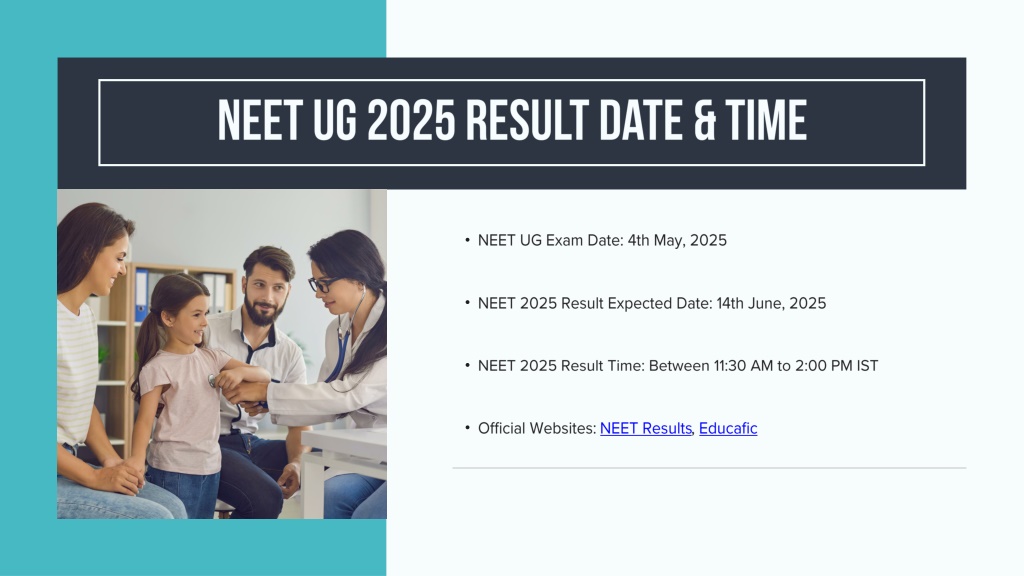 NEET UG 2025 RESULT DATE & TIME

• NEET UG Exam Date: 4th May, 2025

• NEET 2025 Result Expected Date: 14th June, 2025

• NEET 2025 Result Time: Between 11:30 AM to 2:00 PM IST

• Official Websites: NEET Results, Educafic